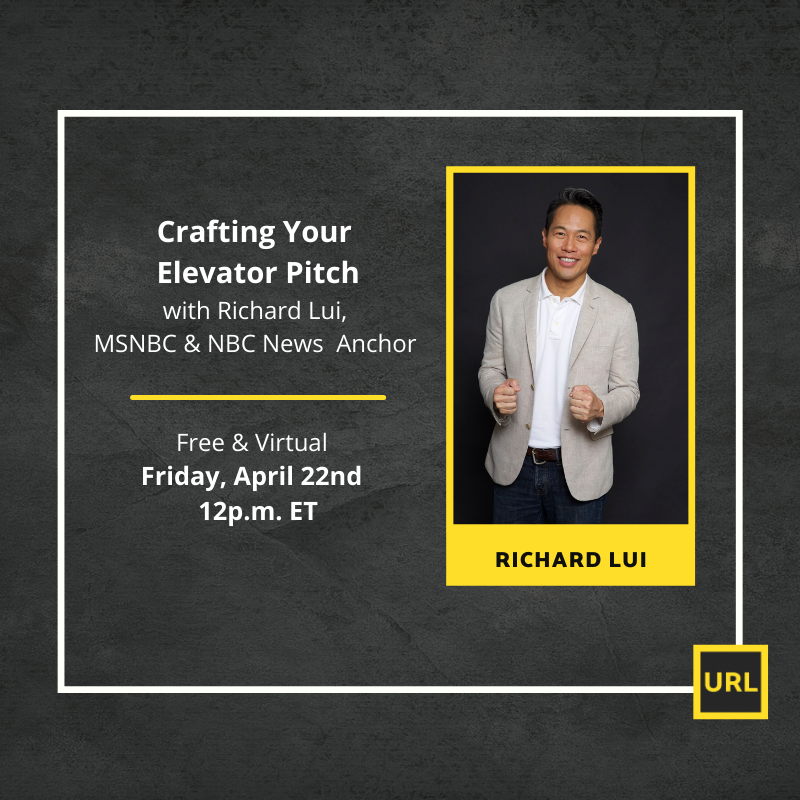 Crafting Your Elevator Pitch
with Richard Lui,
MSNBC & NBC News Anchor

Free & Virtual
Friday, April 22nd
12p.m. ET

RICHARD LUI

URL